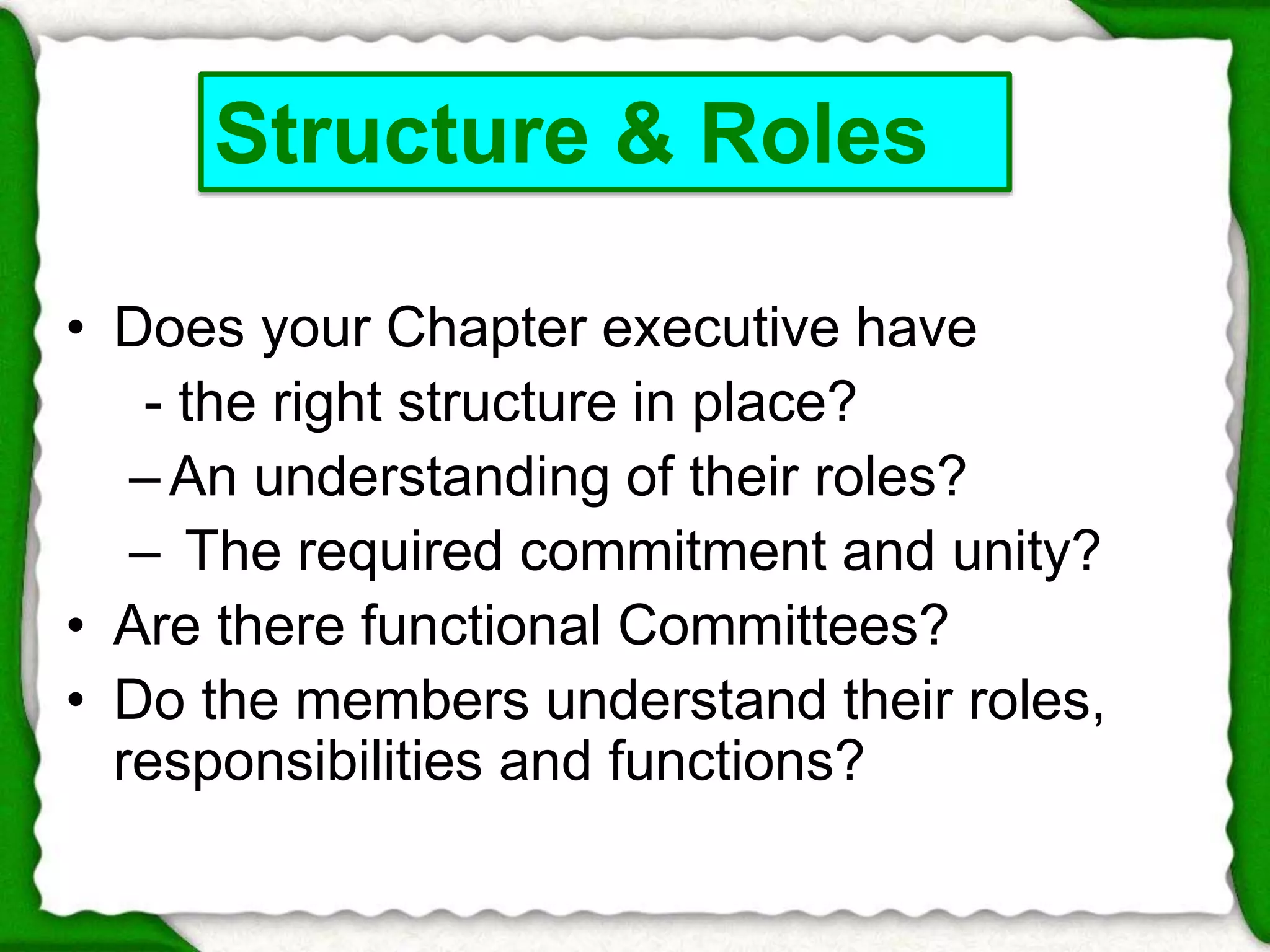 Structure & Roles

• Does your Chapter executive have
- the right structure in place?
– An understanding of their roles?
– The required commitment and unity?
• Are there functional Committees?
• Do the members understand their roles, responsibilities and functions?